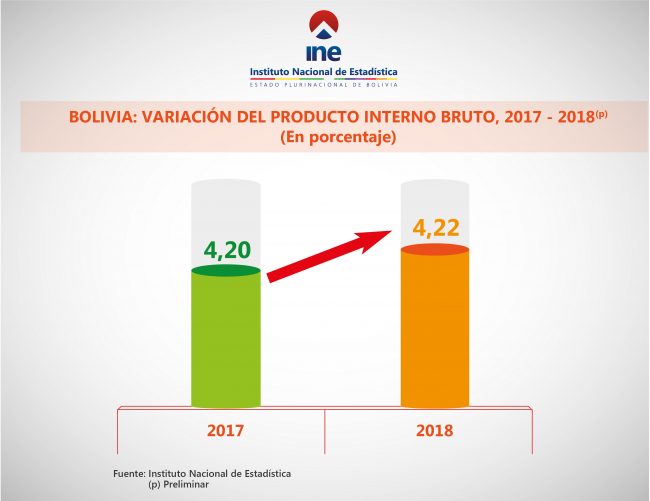 ine
Instituto Nacional de Estadística
ESTADO PLURINACIONAL DE BOLIVIA

BOLIVIA: VARIACIÓN DEL PRODUCTO INTERNO BRUTO, 2017 - 2018$^{(p)}$
(En porcentaje)

4,20

4,22

2017

2018

Fuente: Instituto Nacional de Estadística
(p) Preliminar